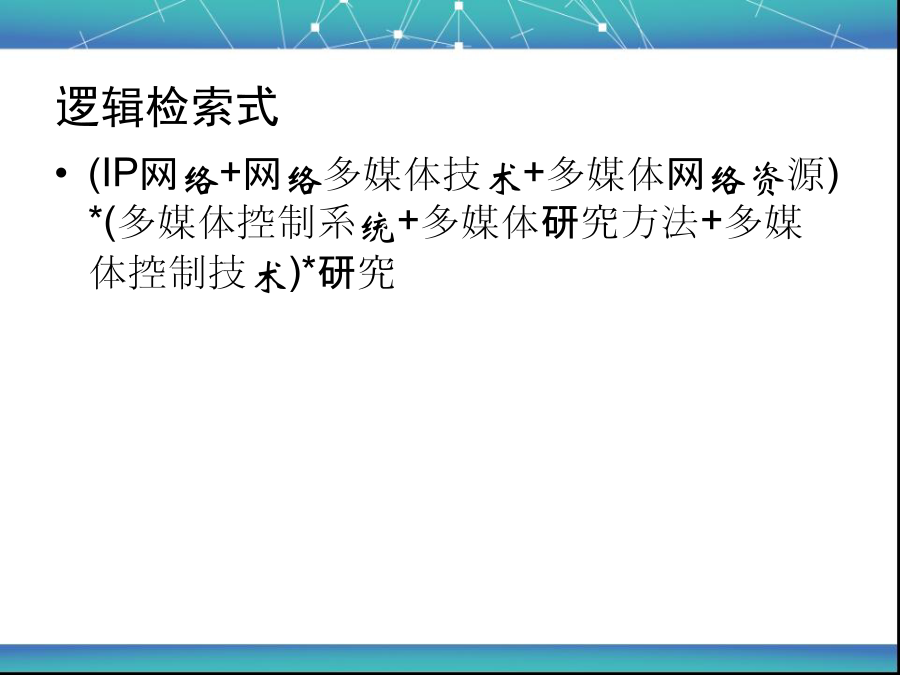 逻辑检索式

• (IP网络+网络多媒体技术+多媒体网络资源)*(多媒体控制系统+多媒体研究方法+多媒体控制技术)*研究